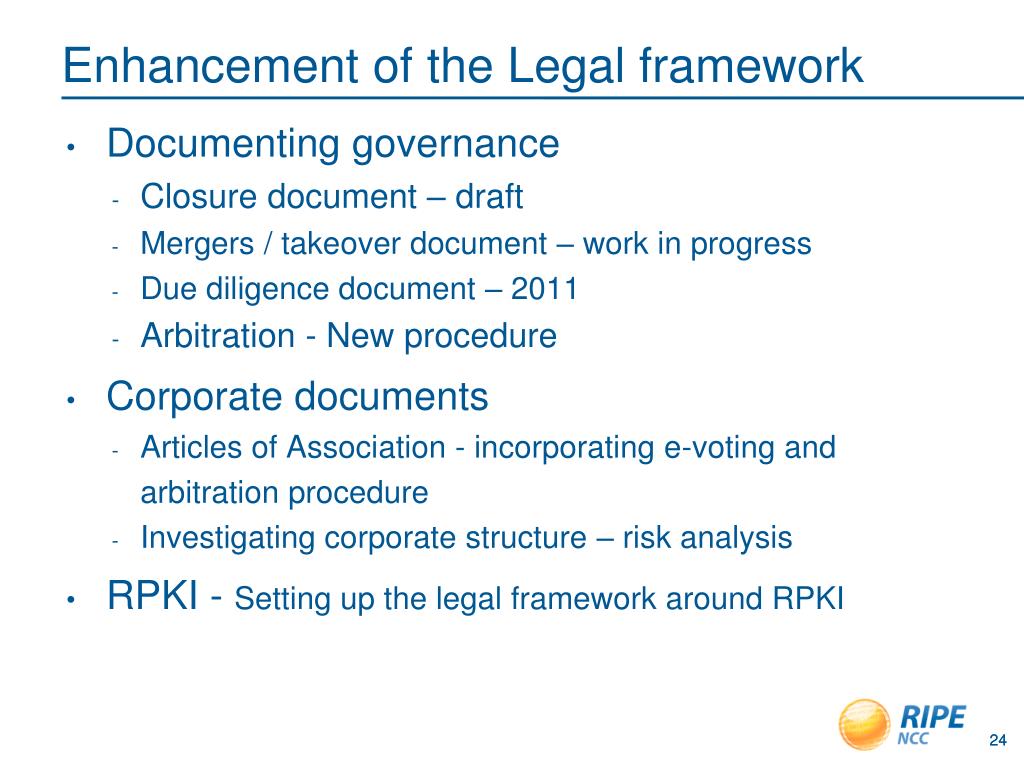 Enhancement of the Legal framework

• Documenting governance
- Closure document – draft
- Mergers / takeover document – work in progress
- Due diligence document – 2011
- Arbitration - New procedure

• Corporate documents
- Articles of Association - incorporating e-voting and arbitration procedure
- Investigating corporate structure – risk analysis

• RPKI - Setting up the legal framework around RPKI

RIPE NCC

24